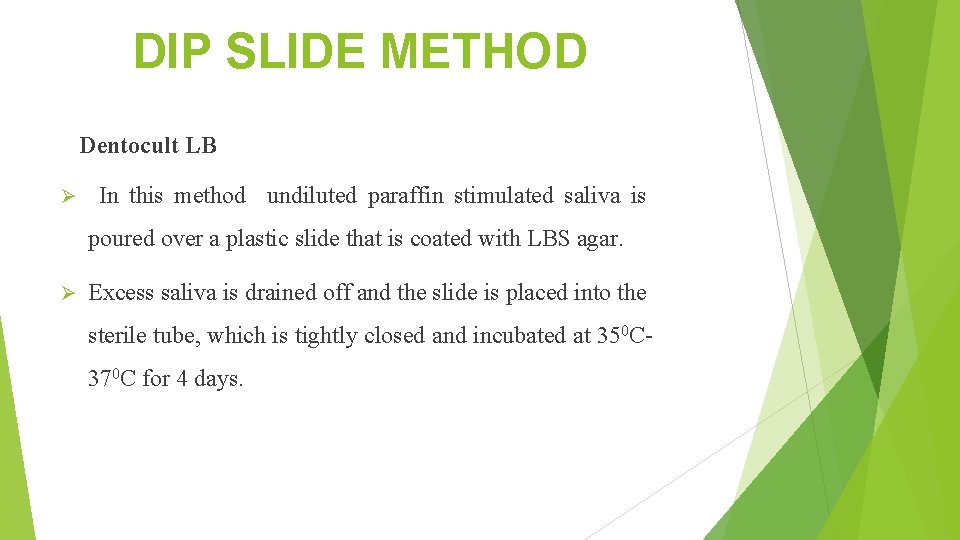 DIP SLIDE METHOD

Dentocult LB

➢ In this method undiluted paraffin stimulated saliva is poured over a plastic slide that is coated with LBS agar.

➢ Excess saliva is drained off and the slide is placed into the sterile tube, which is tightly closed and incubated at $35^{0}$C-$37^{0}$C for 4 days.